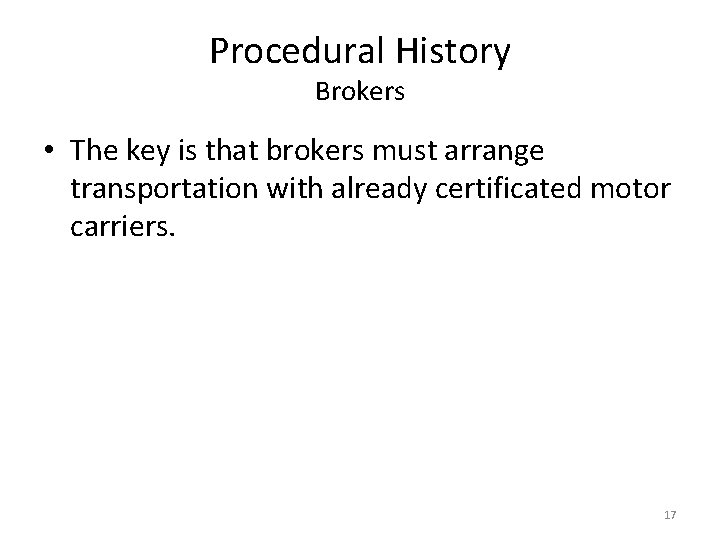 Procedural History
Brokers

• The key is that brokers must arrange transportation with already certificated motor carriers.

17